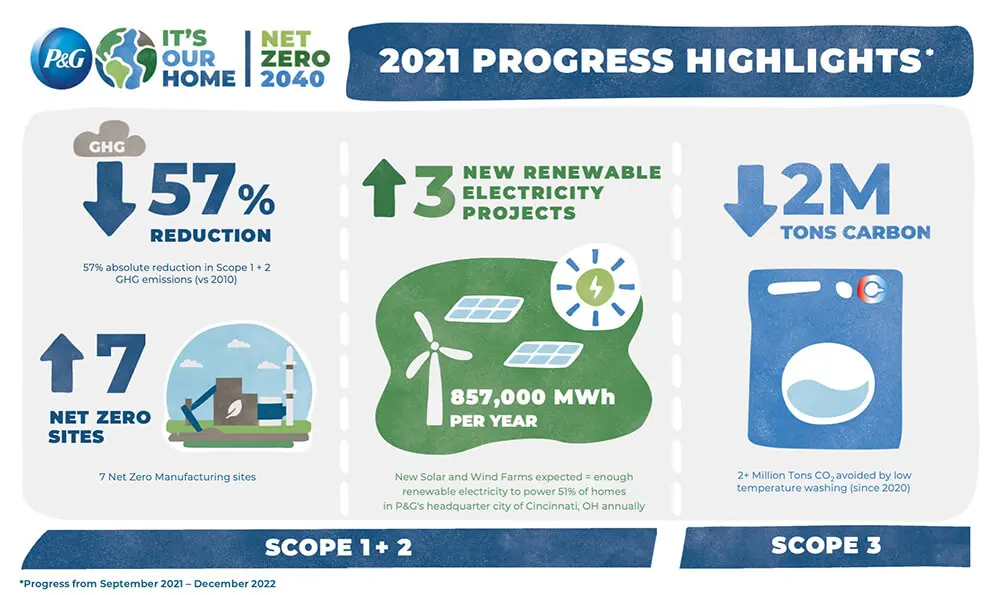 P&G

IT'S OUR HOME

NET ZERO 2040

2021 PROGRESS HIGHLIGHTS*

GHG

57%

REDUCTION

57% absolute reduction in Scope 1 + 2 GHG emissions (vs 2010)

7

NET ZERO SITES

7 Net Zero Manufacturing sites

3

NEW RENEWABLE ELECTRICITY PROJECTS

857,000 MWh PER YEAR

New Solar and Wind Farms expected = enough renewable electricity to power 51% of homes in P&G's headquarter city of Cincinnati, OH annually

2M

TONS CARBON

2+ Million Tons $CO_2$ avoided by low temperature washing (since 2020)

SCOPE 1+ 2

SCOPE 3

*Progress from September 2021 – December 2022